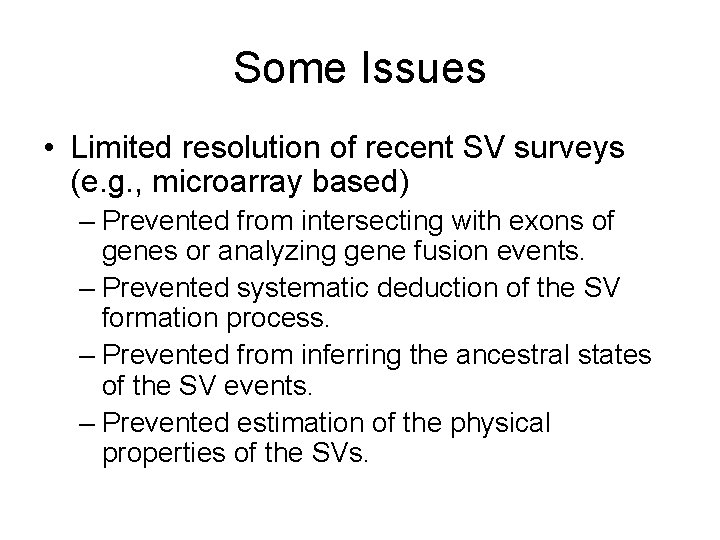 Some Issues

• Limited resolution of recent SV surveys (e.g., microarray based)

– Prevented from intersecting with exons of genes or analyzing gene fusion events.

– Prevented systematic deduction of the SV formation process.

– Prevented from inferring the ancestral states of the SV events.

– Prevented estimation of the physical properties of the SVs.